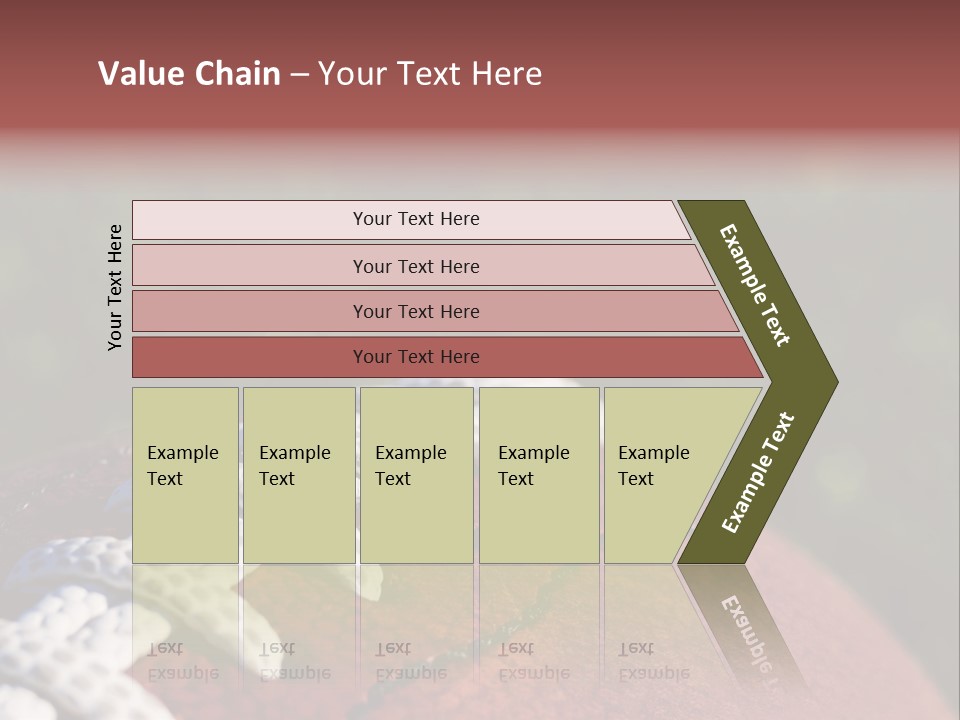 Value Chain – Your Text Here

Your Text Here

Your Text Here

Your Text Here

Your Text Here

Your Text Here

Example Text

Example Text

Example Text

Example Text

Example Text

Example Text

Example Text